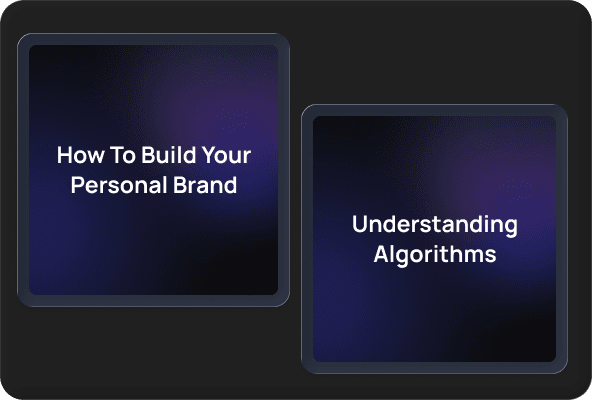 How To Build Your Personal Brand

Understanding Algorithms